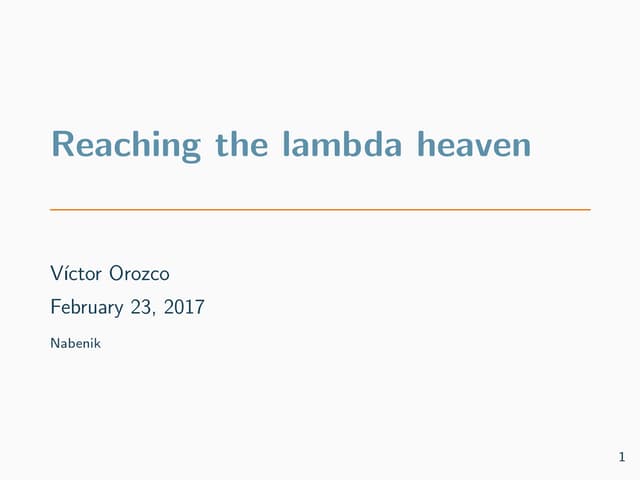 Reaching the lambda heaven

Víctor Orozco

February 23, 2017

Nabenik

1